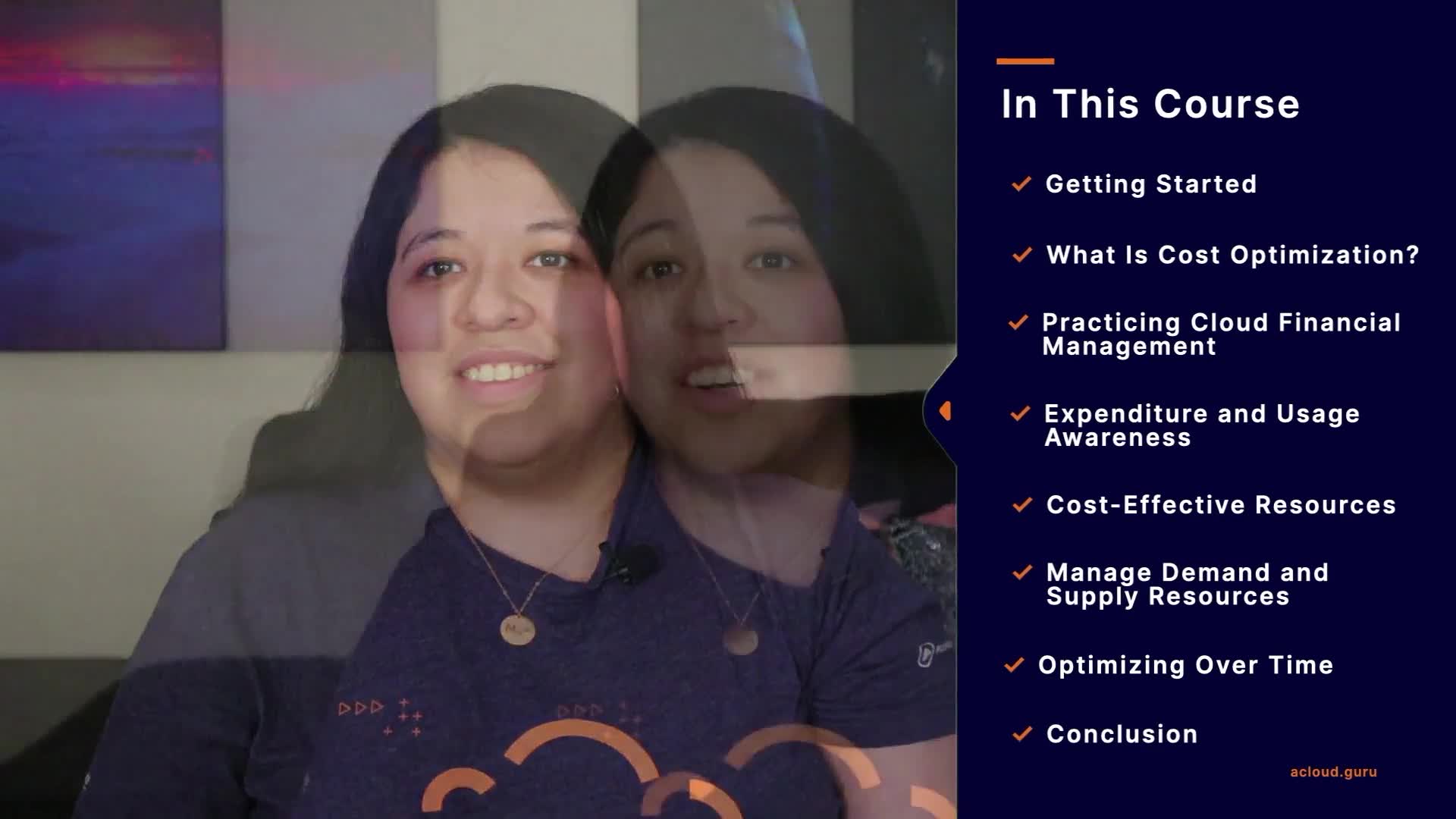 In This Course

✓ Getting Started

✓ What Is Cost Optimization?

✓ Practicing Cloud Financial Management

✓ Expenditure and Usage Awareness

✓ Cost-Effective Resources

✓ Manage Demand and Supply Resources

✓ Optimizing Over Time

✓ Conclusion

acloud.guru